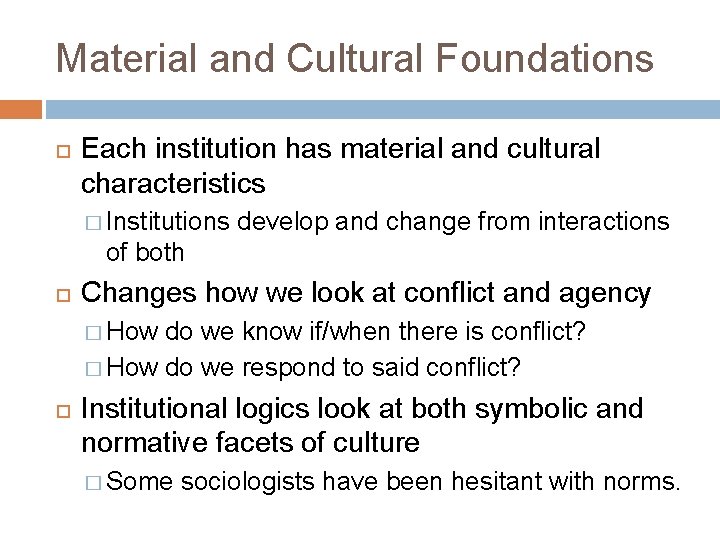 Material and Cultural Foundations

Each institution has material and cultural characteristics

Institutions develop and change from interactions of both

Changes how we look at conflict and agency

How do we know if/when there is conflict?

How do we respond to said conflict?

Institutional logics look at both symbolic and normative facets of culture

Some sociologists have been hesitant with norms.